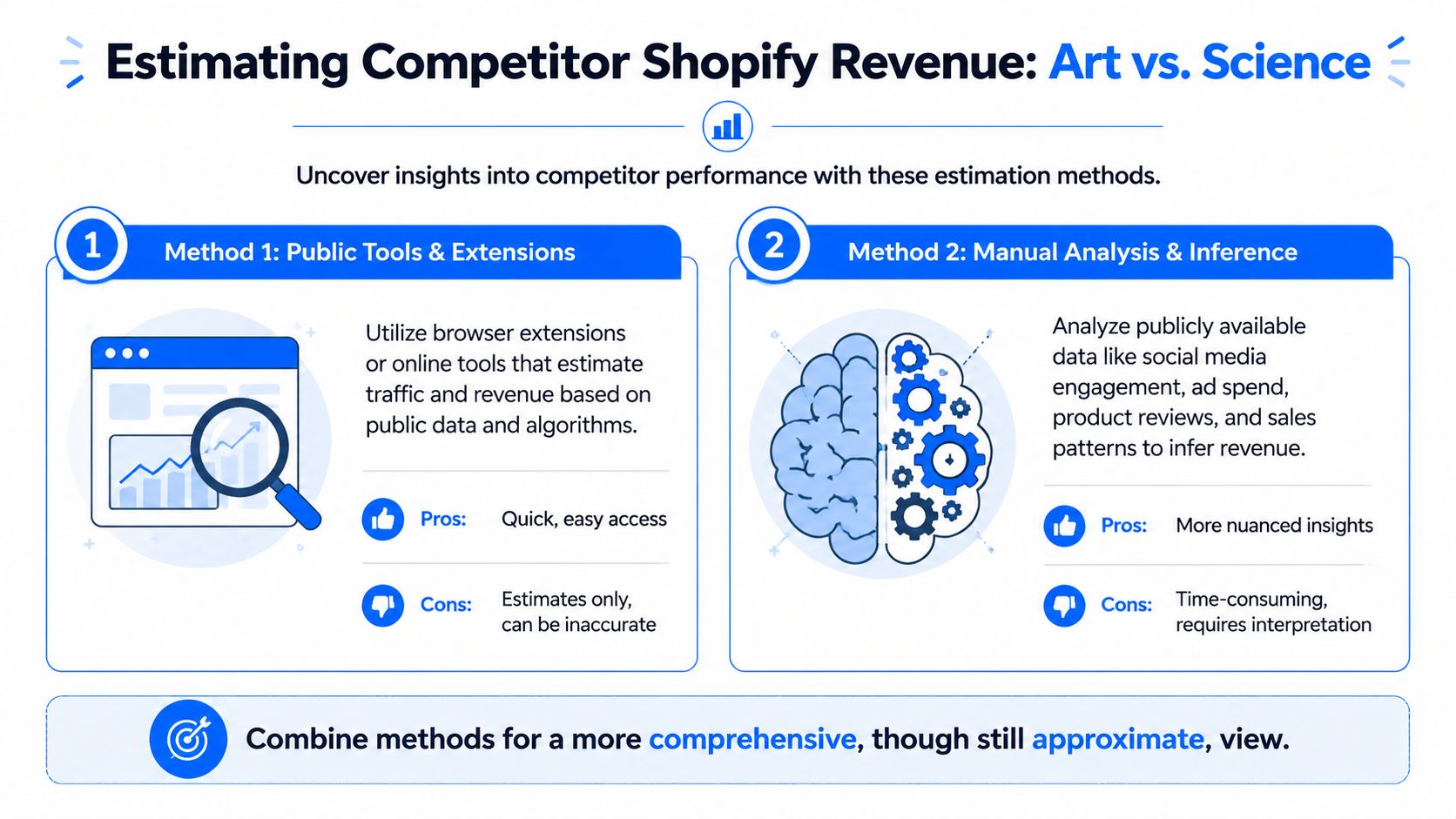 Estimating Competitor Shopify Revenue: Art vs. Science

Uncover insights into competitor performance with these estimation methods.

1 Method 1: Public Tools & Extensions

Utilize browser extensions or online tools that estimate traffic and revenue based on public data and algorithms.

Pros: Quick, easy access

Cons: Estimates only, can be inaccurate

2 Method 2: Manual Analysis & Inference

Analyze publicly available data like social media engagement, ad spend, product reviews, and sales patterns to infer revenue.

Pros: More nuanced insights

Cons: Time-consuming, requires interpretation

Combine methods for a more comprehensive, though still approximate, view.